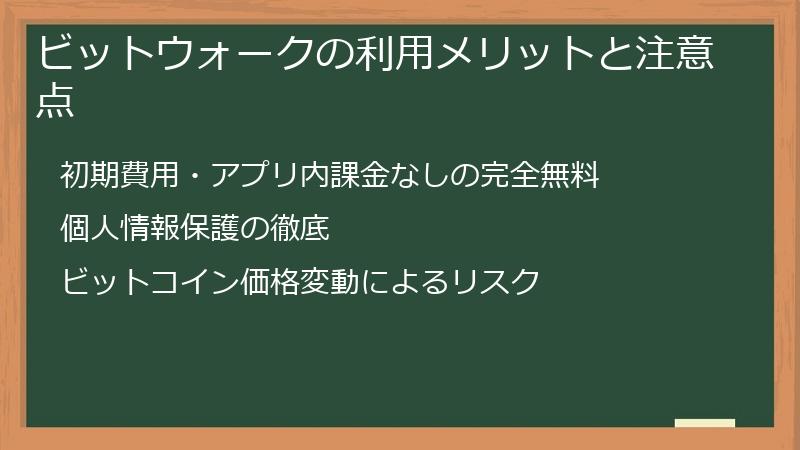 ビットウォークの利用メリットと注意点

初期費用・アプリ内課金なしの完全無料

個人情報保護の徹底

ビットコイン価格変動によるリスク